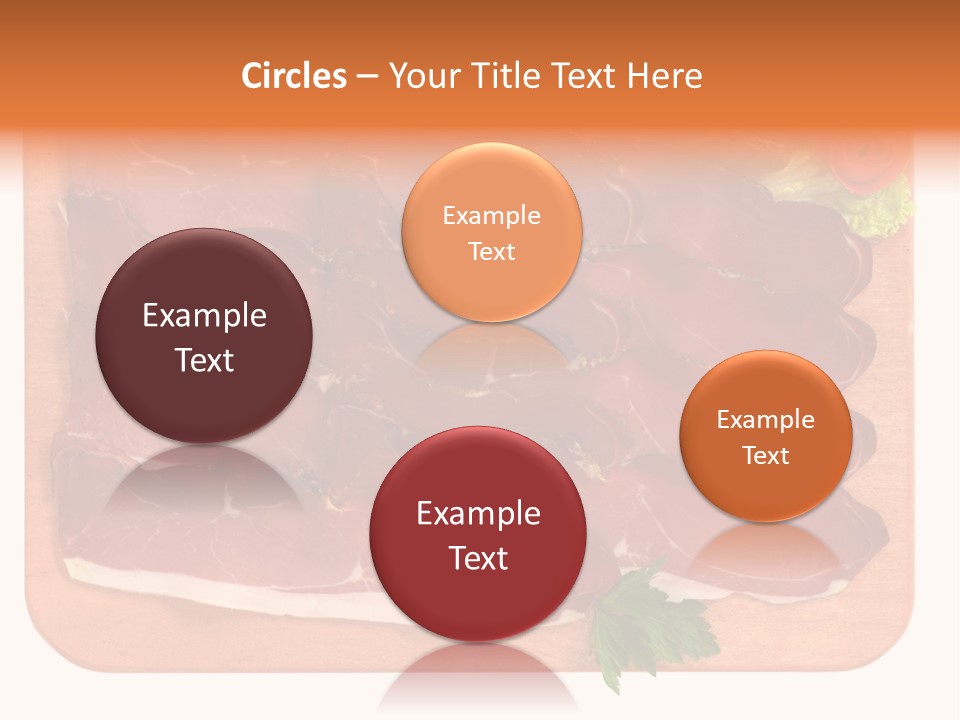 Circles – Your Title Text Here

Example Text

Example Text

Example Text

Example Text